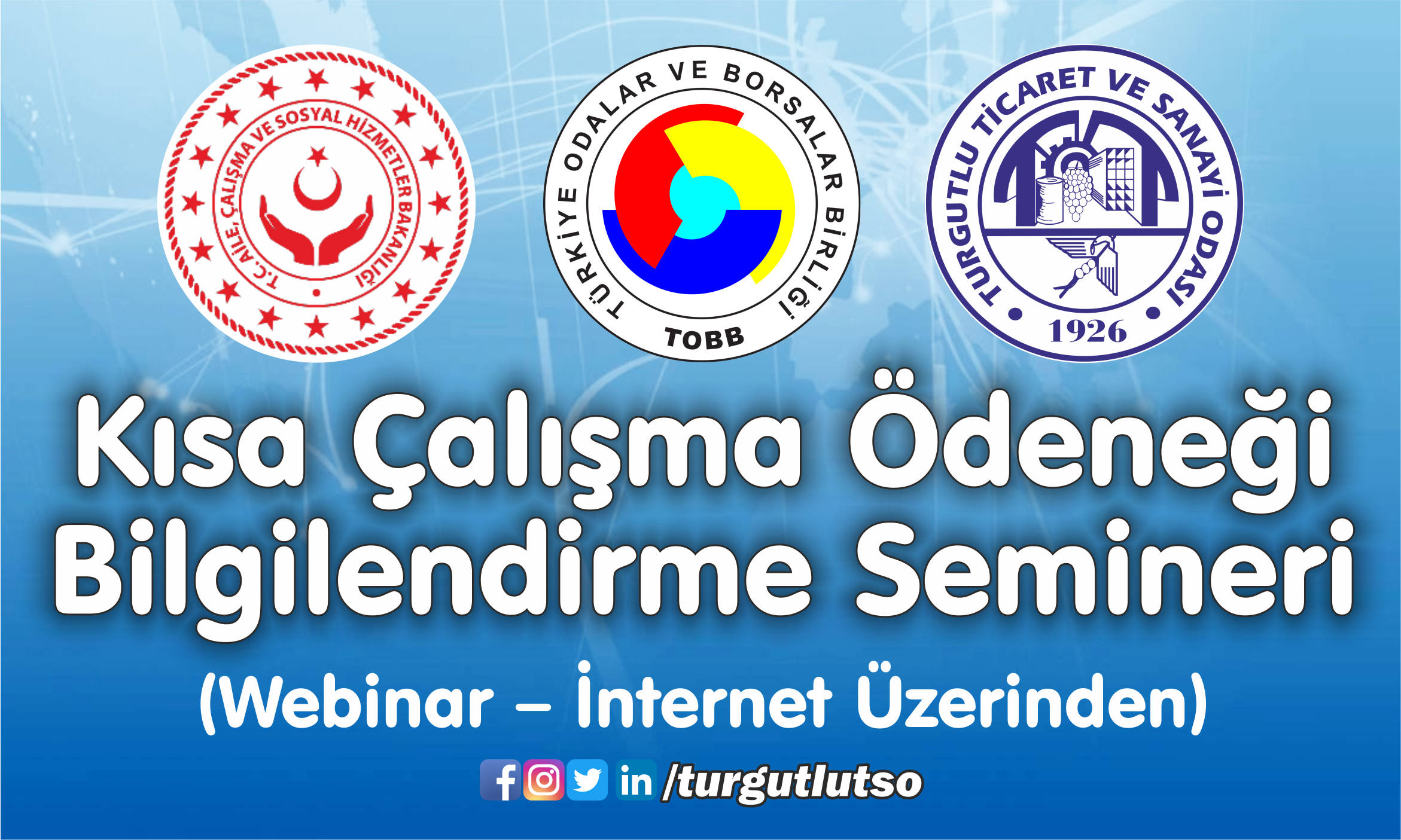 T.C. AİLE, ÇALIŞMA VE SOSYAL HİZMETLER BAKANLIĞI

TÜRKİYE ODALAR VE BORSALAR BİRLİĞİ
TOBB

TURGUTLU TİCARET VE SANAYİ ODASI
1926

Kısa Çalışma Ödeneği Bilgilendirme Semineri

(Webinar – İnternet Üzerinden)

in /turgutlutso